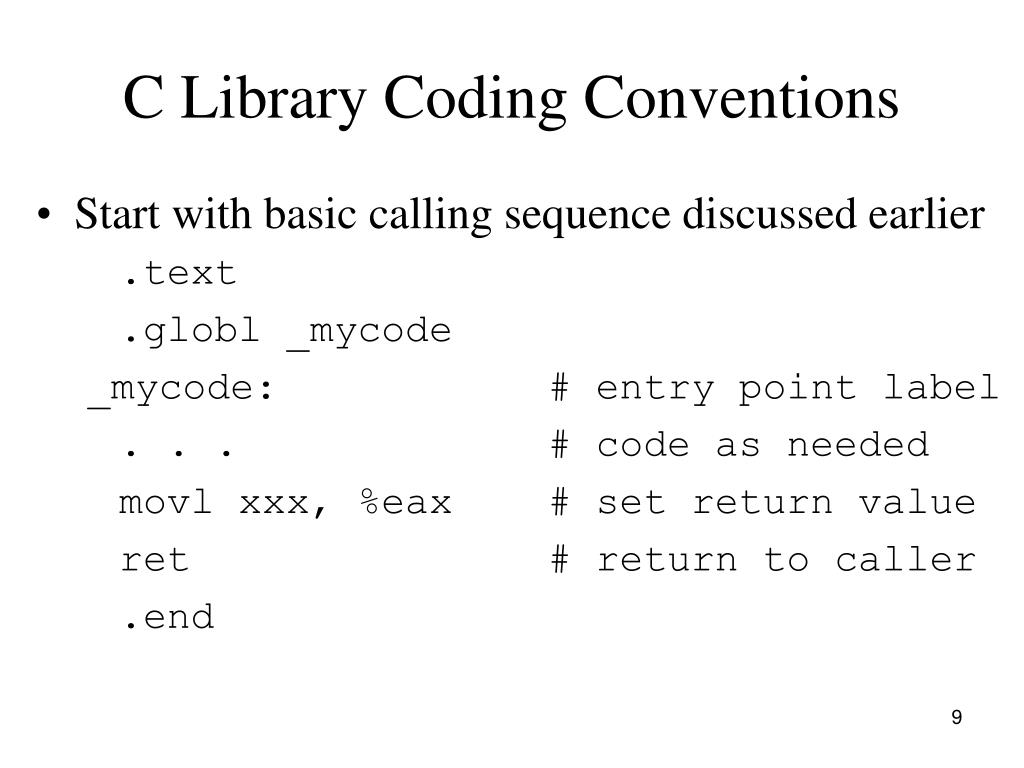 C Library Coding Conventions

• Start with basic calling sequence discussed earlier

.text
.globl _mycode
_mycode: # entry point label
. . . # code as needed
movl xxx, %eax # set return value
ret # return to caller
.end

9